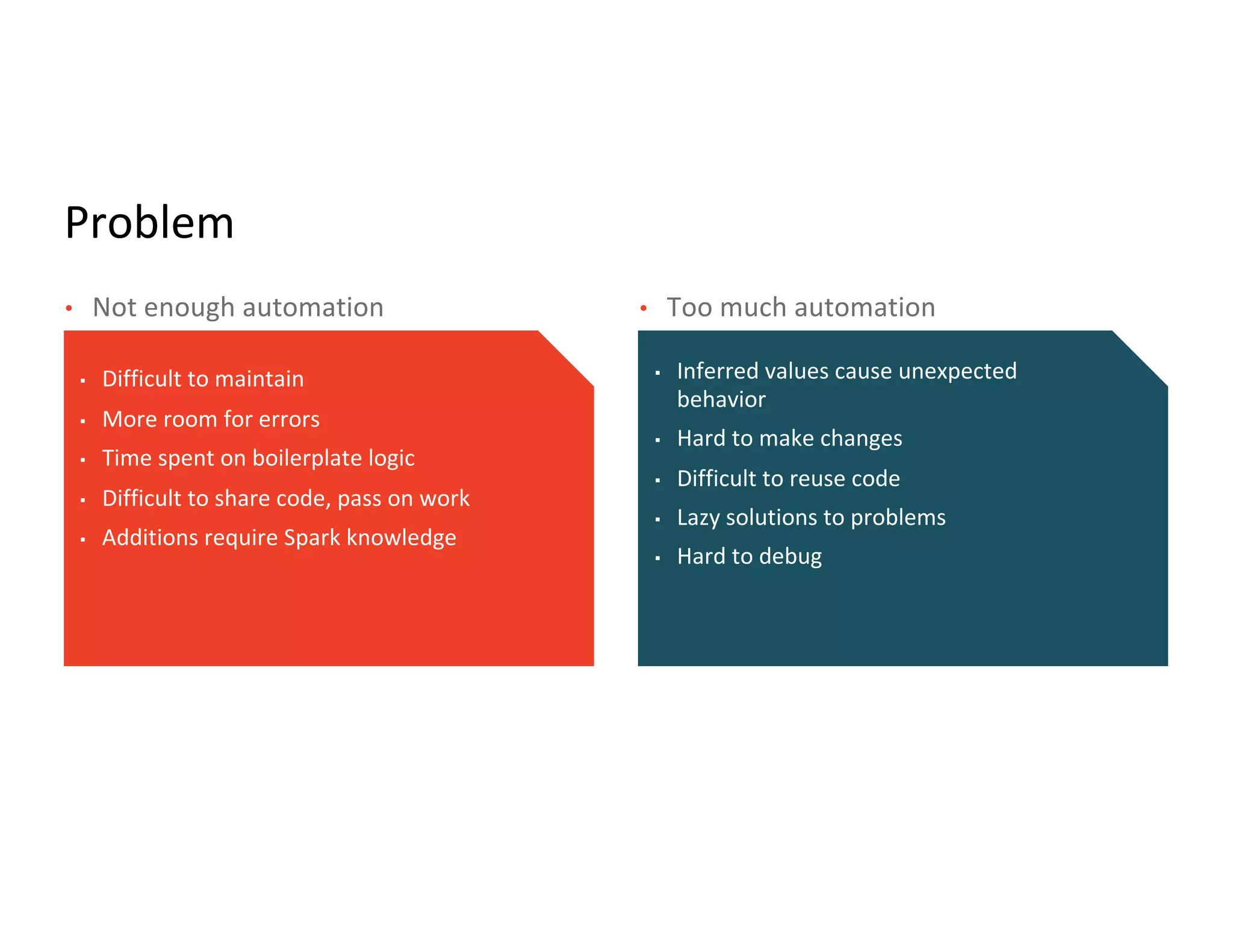 Problem

• Not enough automation

▪ Difficult to maintain
▪ More room for errors
▪ Time spent on boilerplate logic
▪ Difficult to share code, pass on work
▪ Additions require Spark knowledge

• Too much automation

▪ Inferred values cause unexpected behavior
▪ Hard to make changes
▪ Difficult to reuse code
▪ Lazy solutions to problems
▪ Hard to debug